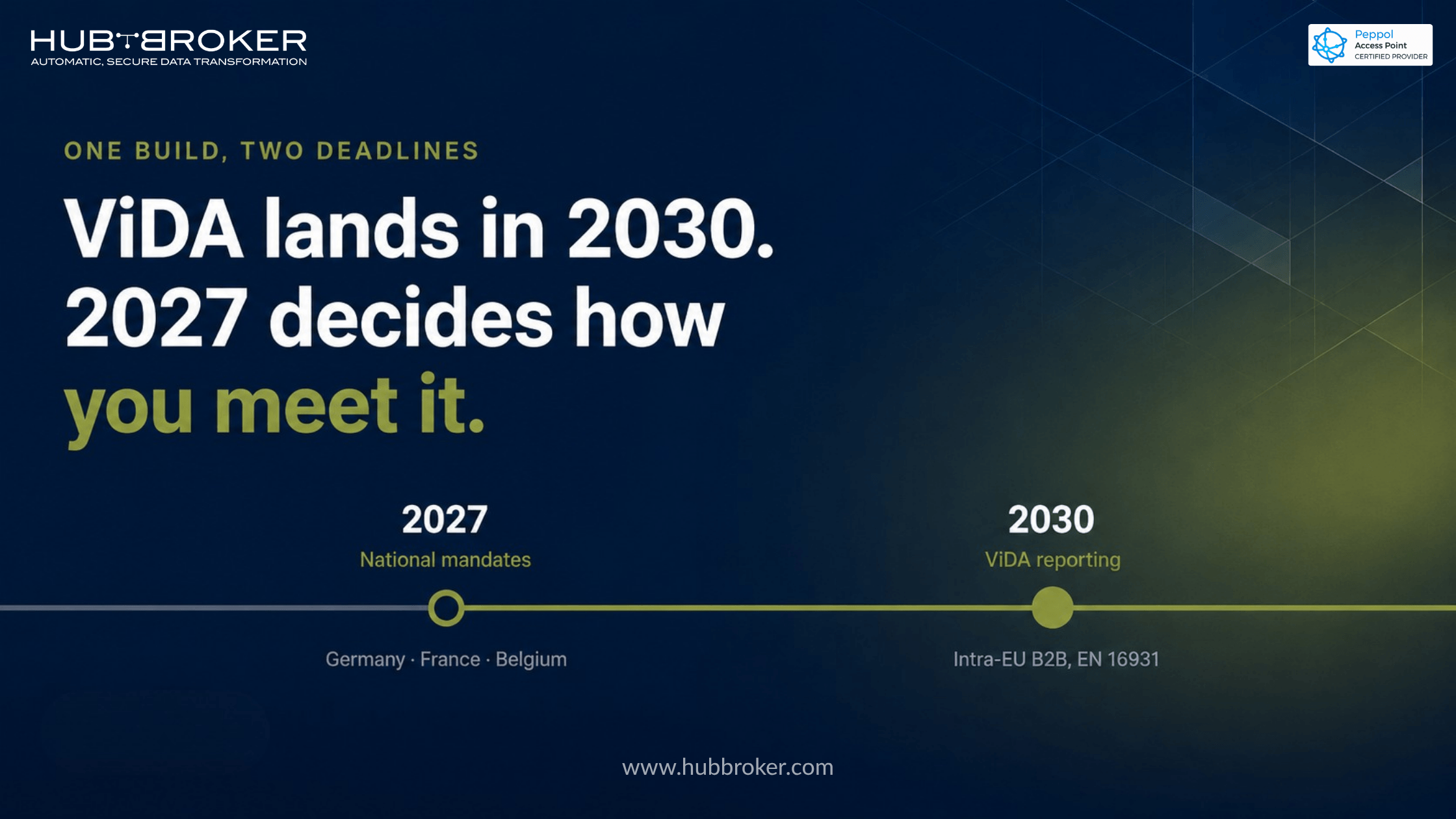 HUBBROKER
AUTOMATIC, SECURE DATA TRANSFORMATION

Peppol
Access Point
CERTIFIED PROVIDER

ONE BUILD, TWO DEADLINES

ViDA lands in 2030. 2027 decides how you meet it.

2027
National mandates

Germany · France · Belgium

2030
ViDA reporting

Intra-EU B2B, EN 16931

www.hubbroker.com